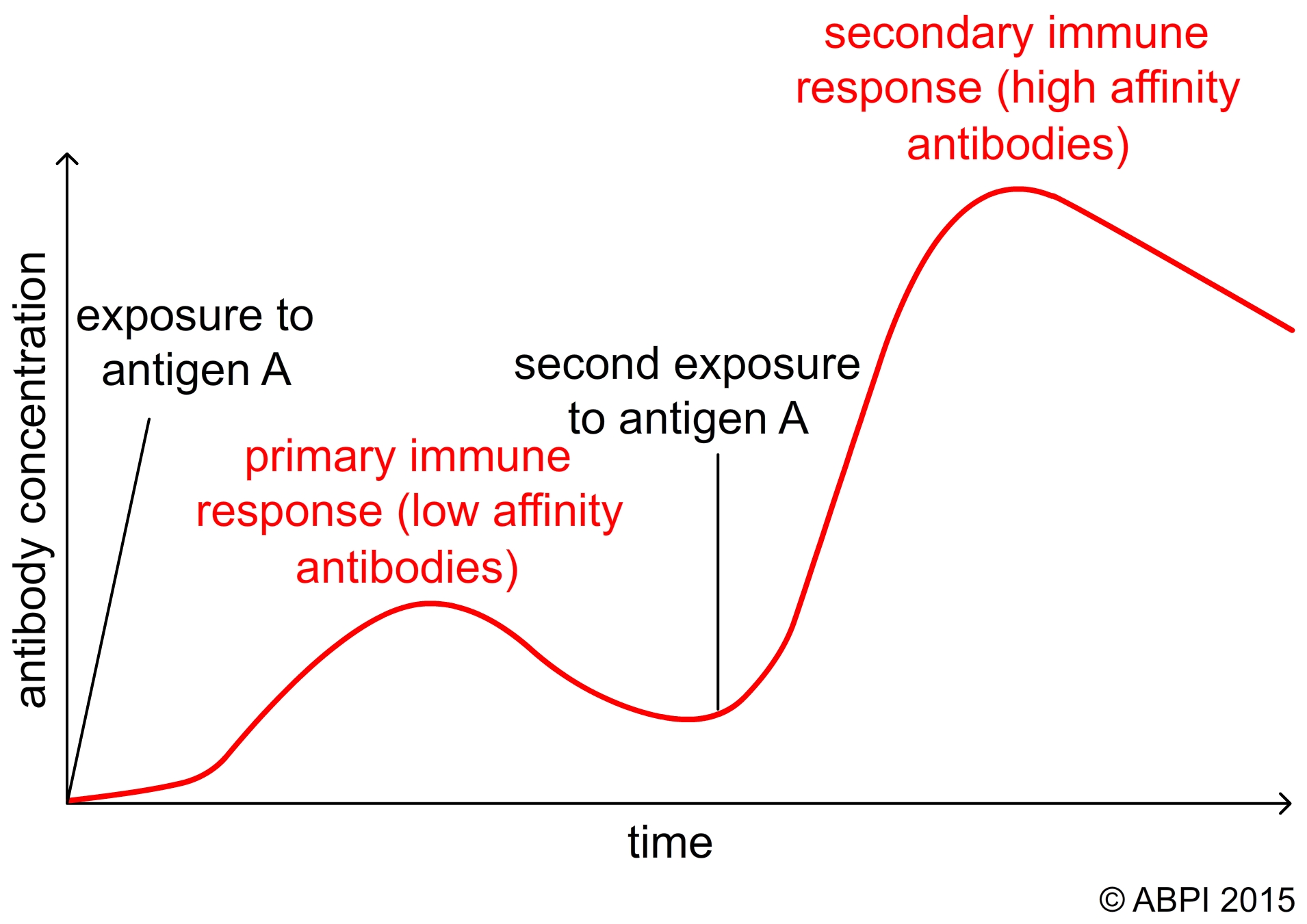 secondary immune response (high affinity antibodies)

antibody concentration

exposure to antigen A

second exposure to antigen A

primary immune response (low affinity antibodies)

time

© ABPI 2015